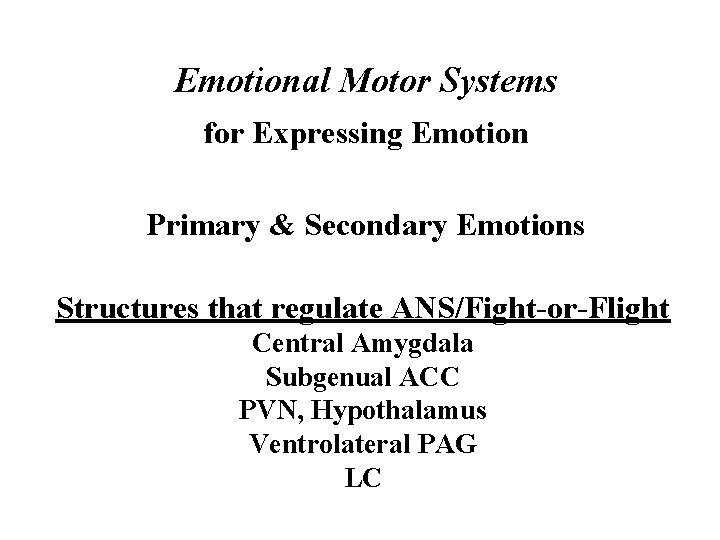 Emotional Motor Systems

for Expressing Emotion

Primary & Secondary Emotions

Structures that regulate ANS/Fight-or-Flight

Central Amygdala
Subgenual ACC
PVN, Hypothalamus
Ventrolateral PAG
LC